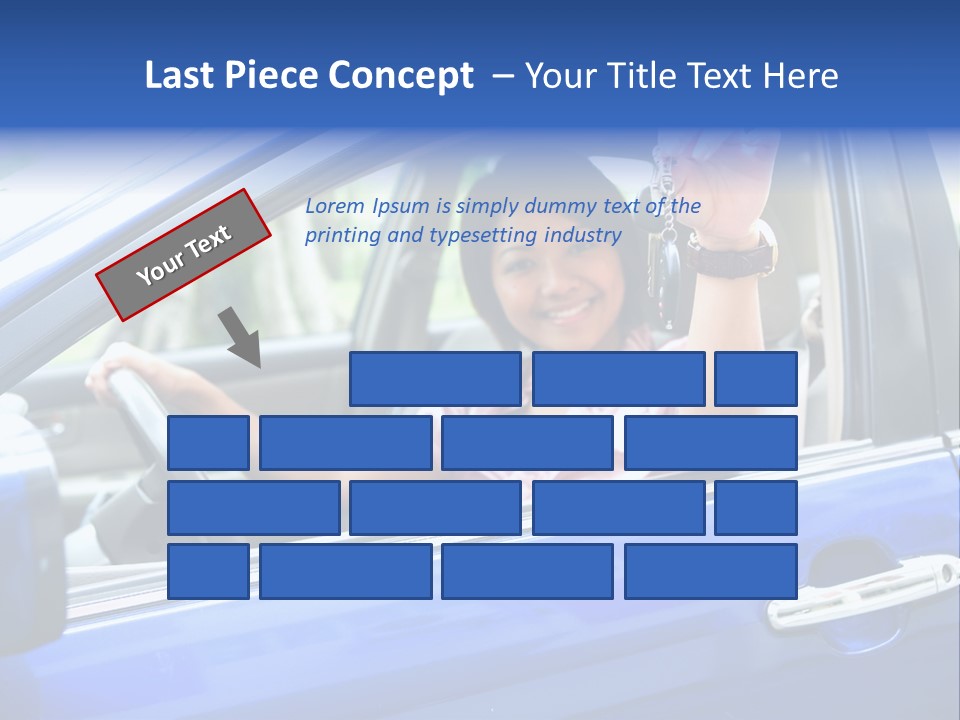 Last Piece Concept – Your Title Text Here

Your Text

Lorem Ipsum is simply dummy text of the printing and typesetting industry